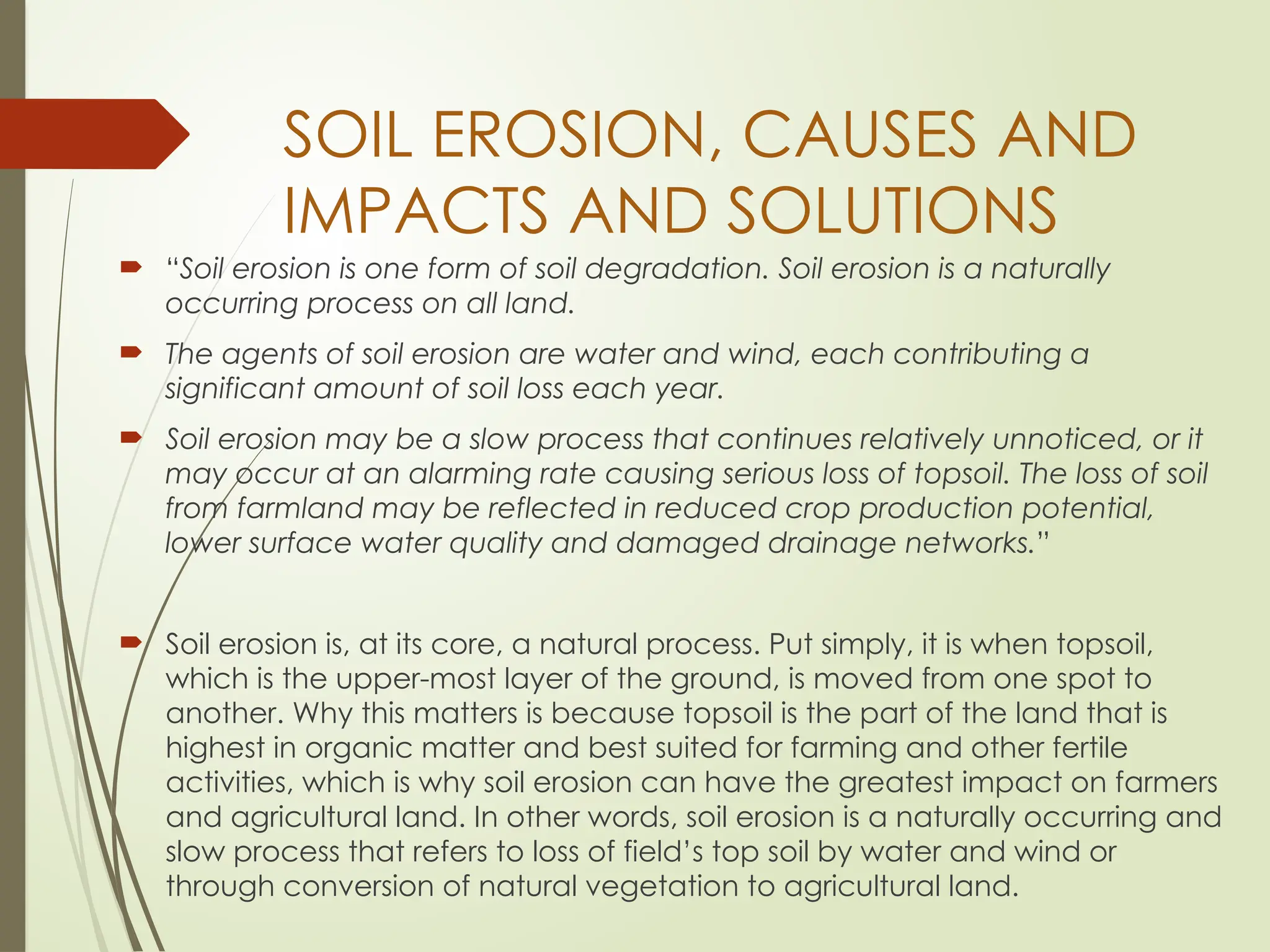 SOIL EROSION, CAUSES AND IMPACTS AND SOLUTIONS

“Soil erosion is one form of soil degradation. Soil erosion is a naturally occurring process on all land.

The agents of soil erosion are water and wind, each contributing a significant amount of soil loss each year.

Soil erosion may be a slow process that continues relatively unnoticed, or it may occur at an alarming rate causing serious loss of topsoil. The loss of soil from farmland may be reflected in reduced crop production potential, lower surface water quality and damaged drainage networks.”

Soil erosion is, at its core, a natural process. Put simply, it is when topsoil, which is the upper-most layer of the ground, is moved from one spot to another. Why this matters is because topsoil is the part of the land that is highest in organic matter and best suited for farming and other fertile activities, which is why soil erosion can have the greatest impact on farmers and agricultural land. In other words, soil erosion is a naturally occurring and slow process that refers to loss of field’s top soil by water and wind or through conversion of natural vegetation to agricultural land.